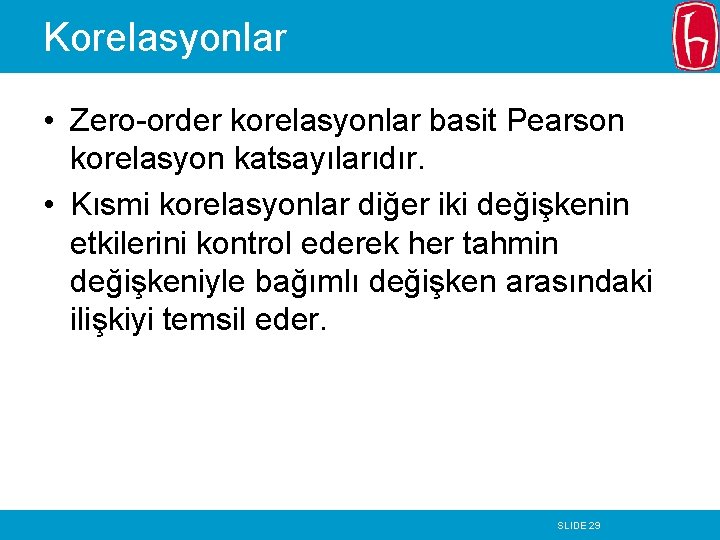 Korelasyonlar

• Zero-order korelasyonlar basit Pearson korelasyon katsayılarıdır.
• Kısmi korelasyonlar diğer iki değişkenin etkilerini kontrol ederek her tahmin değişkeniyle bağımlı değişken arasındaki ilişkiyi temsil eder.

SLIDE 29